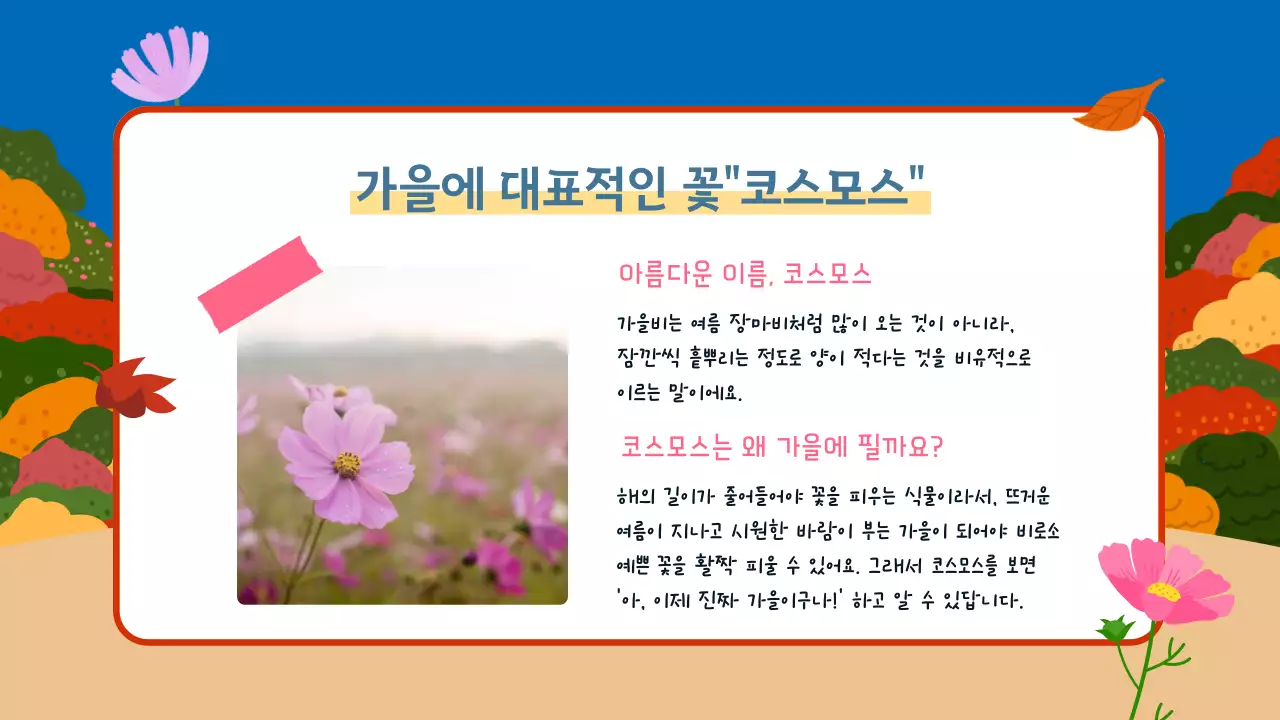 가을에 대표적인 꽃"코스모스"

아름다운 이름, 코스모스

가을비는 여름 장마비처럼 많이 오는 것이 아니라, 잠깐씩 흩뿌리는 정도로 양이 적다는 것을 비유적으로 이르는 말이에요.

코스모스는 왜 가을에 필까요?

해의 길이가 줄어들어야 꽃을 피우는 식물이라서, 뜨거운 여름이 지나고 시원한 바람이 부는 가을이 되어야 비로소 예쁜 꽃을 활짝 피울 수 있어요. 그래서 코스모스를 보면 '아, 이제 진짜 가을이구나!' 하고 알 수 있답니다.